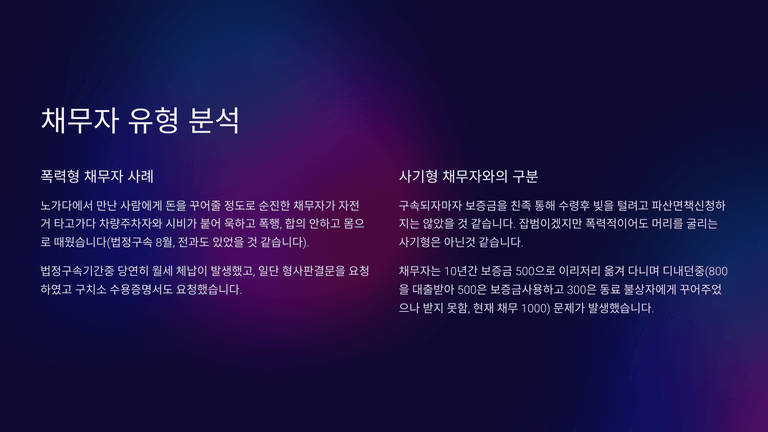 채무자 유형 분석

폭력형 채무자 사례

노가다에서 만난 사람에게 돈을 꾸어줄 정도로 순진한 채무자가 자전거 타고가다 차량주차자와 시비가 붙어 욱하고 폭행, 합의 안하고 몸으로 때웠습니다(법정구속 8월, 전과도 있었을 것 같습니다).

법정구속기간중 당연히 월세 체납이 발생했고, 일단 형사판결문을 요청하였고 구치소 수용증명서도 요청했습니다.

사기형 채무자와의 구분

구속되자마자 보증금을 친족 통해 수령후 빚을 털려고 파산면책신청하지는 않았을 것 같습니다. 잡범이겠지만 폭력적이어도 머리를 굴리는 사기형은 아닌것 같습니다.

채무자는 10년간 보증금 500으로 이리저리 옮겨 다니며 디내던중(800을 대출받아 500은 보증금사용하고 300은 동료 불상자에게 꾸어주었으나 받지 못함, 현재 채무 1000) 문제가 발생했습니다.